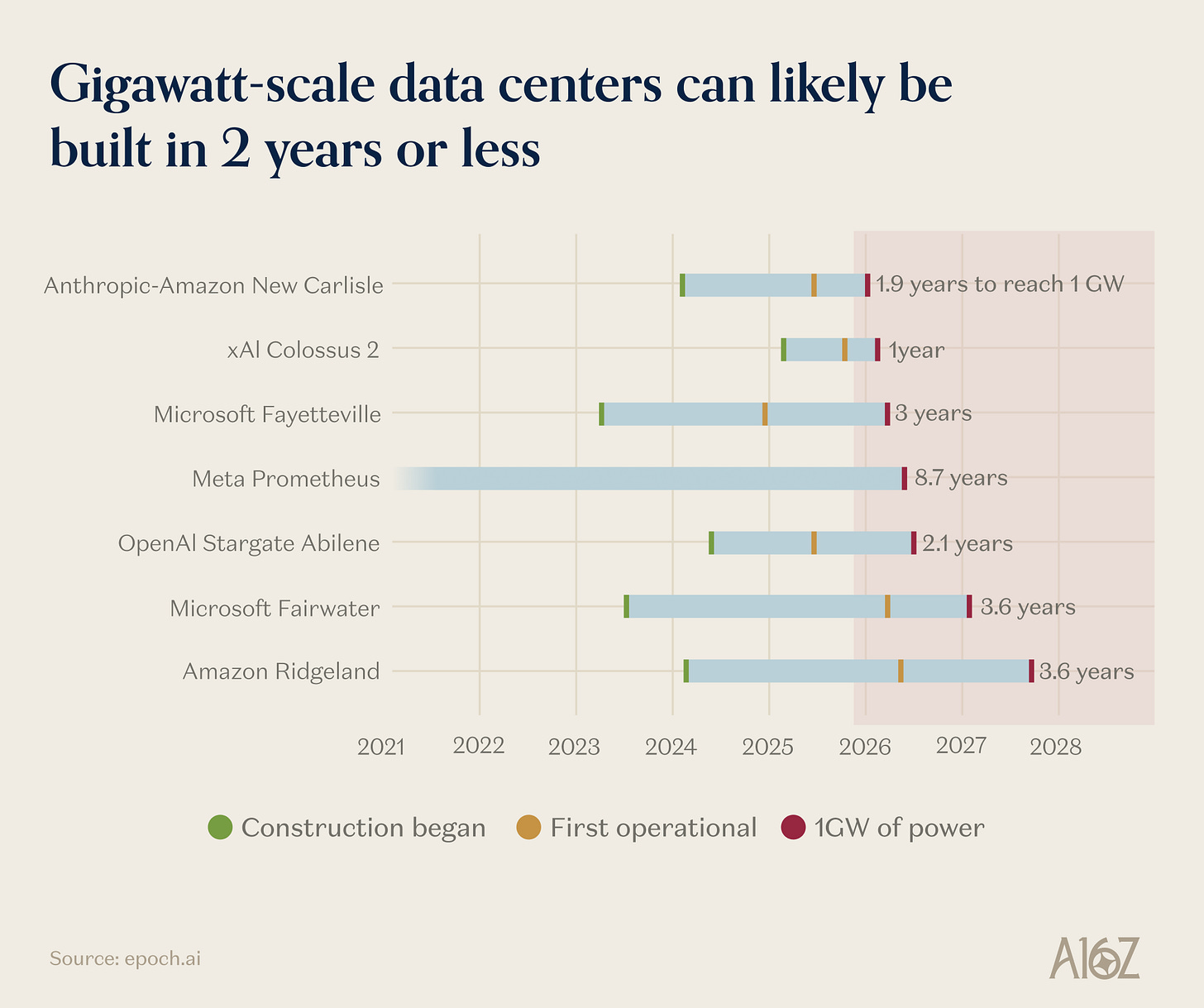 Gigawatt-scale data centers can likely be built in 2 years or less

Anthropic-Amazon New Carlisle
1.9 years to reach 1 GW
xAI Colossus 2
1year
Microsoft Fayetteville
3 years
Meta Prometheus
8.7 years
OpenAI Stargate Abilene
2.1 years
Microsoft Fairwater
3.6 years
Amazon Ridgeland
3.6 years

2021 2022 2023 2024 2025 2026 2027 2028

Construction began First operational 1GW of power

Source: epoch.ai

A16Z